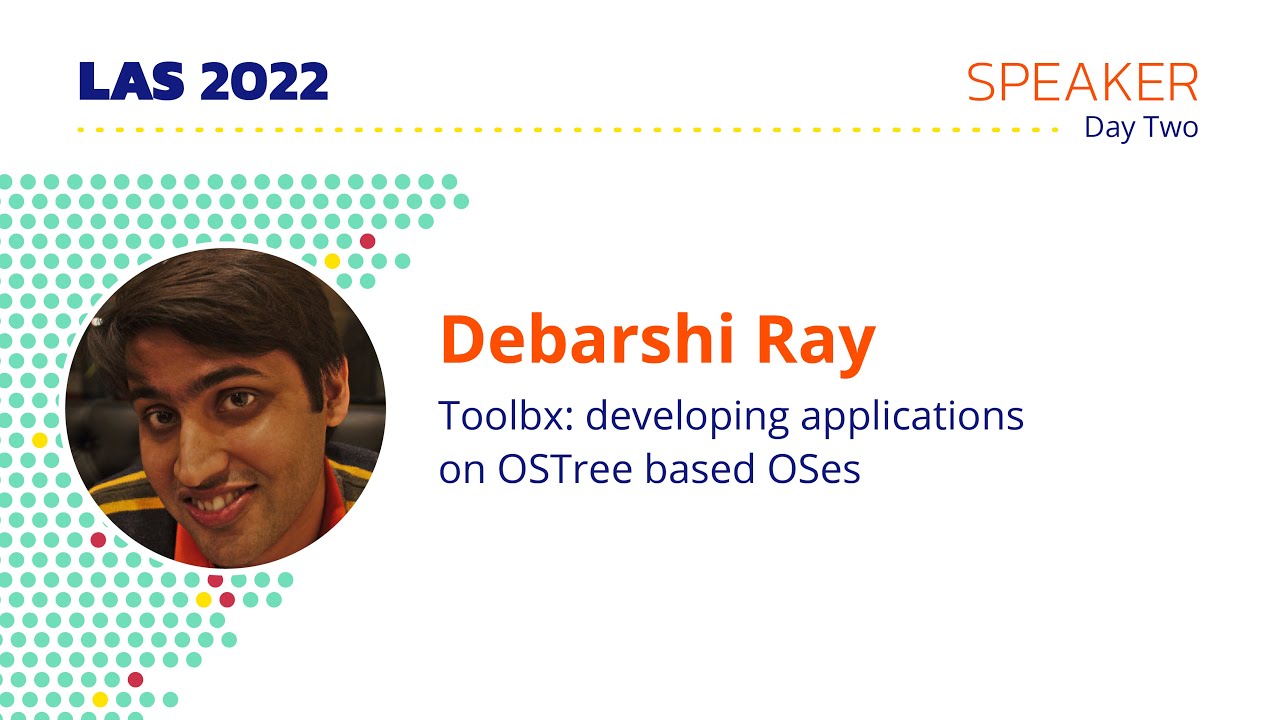 LAS 2022

SPEAKER
Day Two

Debarshi Ray

Toolbx: developing applications on OSTree based OSes